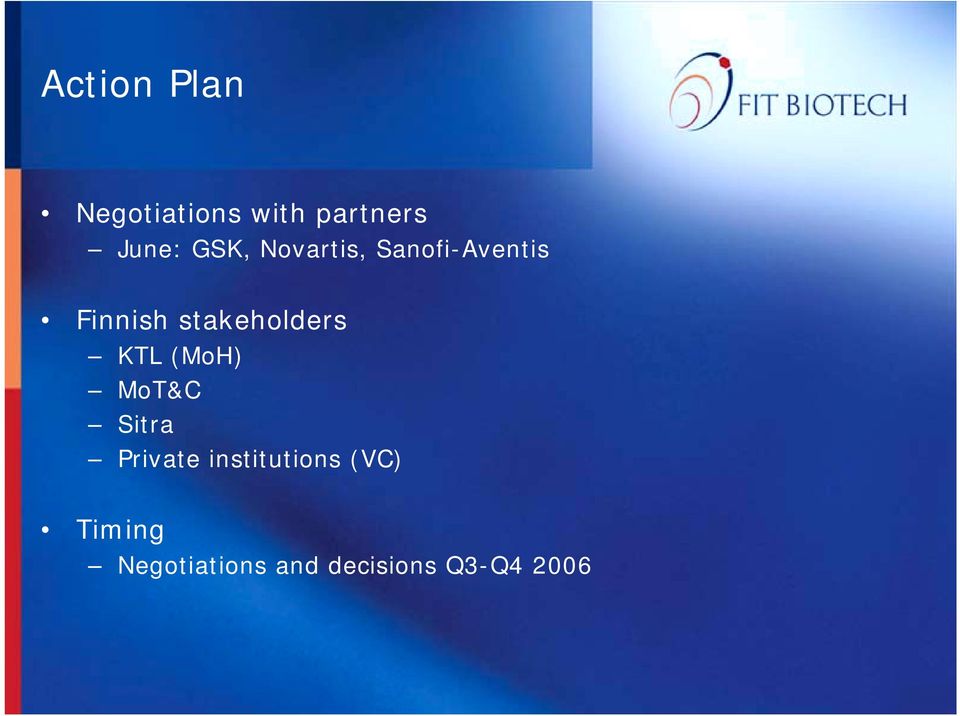 Action Plan

FIT BIOTECH

• Negotiations with partners
– June: GSK, Novartis, Sanofi-Aventis

• Finnish stakeholders
– KTL (MoH)
– MoT&C
– Sitra
– Private institutions (VC)

• Timing
– Negotiations and decisions Q3-Q4 2006